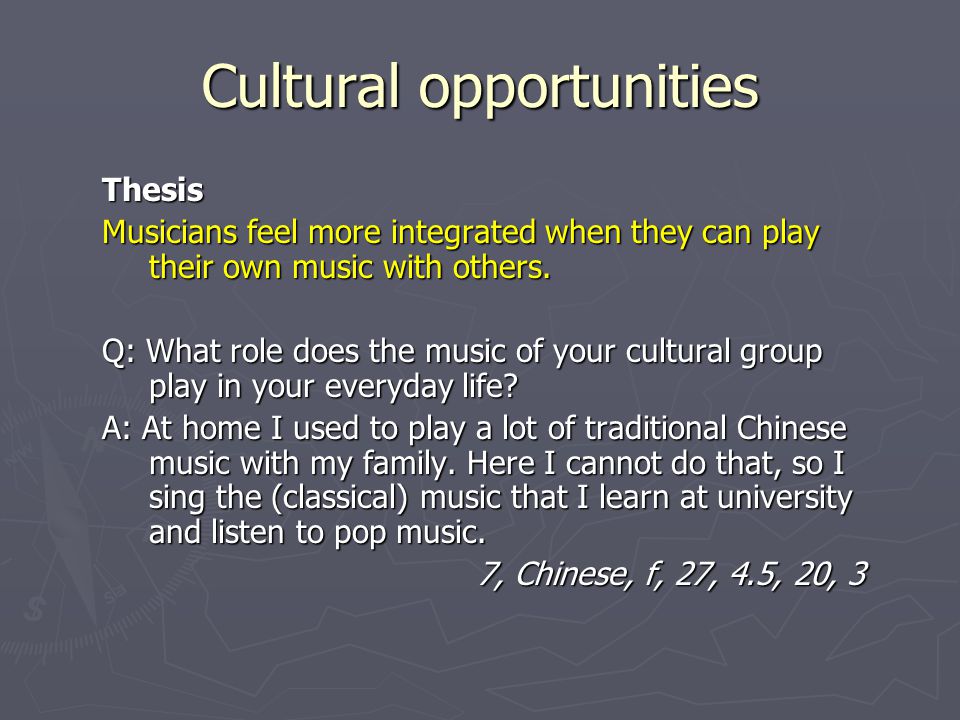 Cultural opportunities

Thesis

Musicians feel more integrated when they can play their own music with others.

Q: What role does the music of your cultural group play in your everyday life?

A: At home I used to play a lot of traditional Chinese music with my family. Here I cannot do that, so I sing the (classical) music that I learn at university and listen to pop music.

7, Chinese, f, 27, 4.5, 20, 3